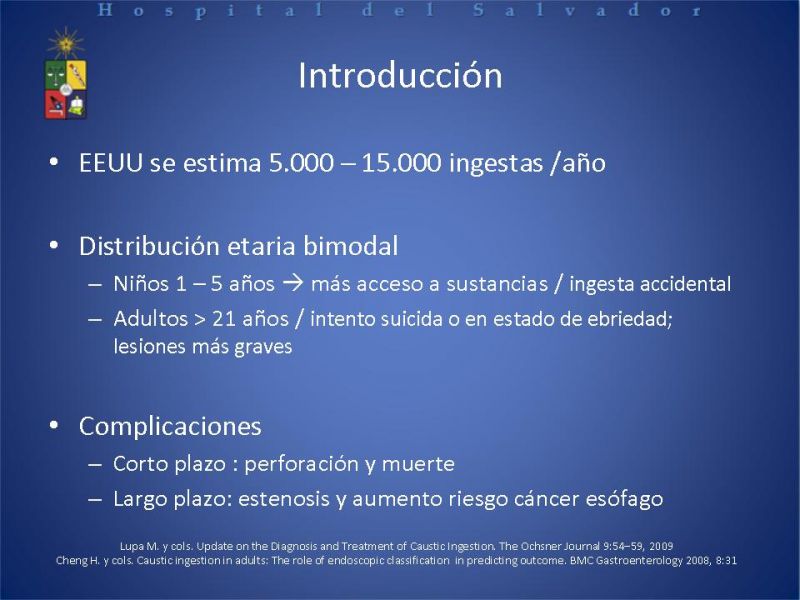 Hospital del Salvador

Introducción

• EEUU se estima 5.000 – 15.000 ingestas /año

• Distribución etaria bimodal
– Niños 1 – 5 años → más acceso a sustancias / ingesta accidental
– Adultos > 21 años / intento suicida o en estado de ebriedad; lesiones más graves

• Complicaciones
– Corto plazo : perforación y muerte
– Largo plazo: estenosis y aumento riesgo cáncer esófago

Lupa M. y cols. Update on the Diagnosis and Treatment of Caustic Ingestion. The Ochsner Journal 9:54–59, 2009
Cheng H. y cols. Caustic ingestion in adults: The role of endoscopic classification in predicting outcome. BMC Gastroenterology 2008, 8:31